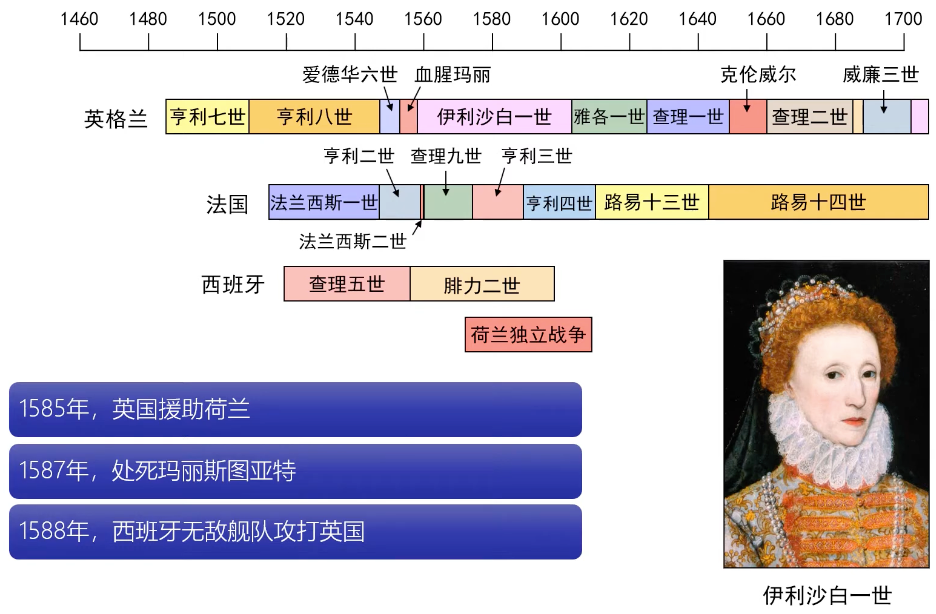 1460 1480 1500 1520 1540 1560 1580 1600 1620 1640 1660 1680 1700

爱德华六世 血腥玛丽 克伦威尔 威廉三世

英格兰 亨利七世 亨利八世 伊利沙白一世 雅各一世 查理一世 查理二世

亨利二世 查理九世 亨利三世

法国 法兰西斯一世 亨利四世 路易十三世 路易十四世

法兰西斯二世

西班牙 查理五世 腓力二世

荷兰独立战争

1585年，英国援助荷兰

1587年，处死玛丽斯图亚特

1588年，西班牙无敌舰队攻打英国

伊利沙白一世